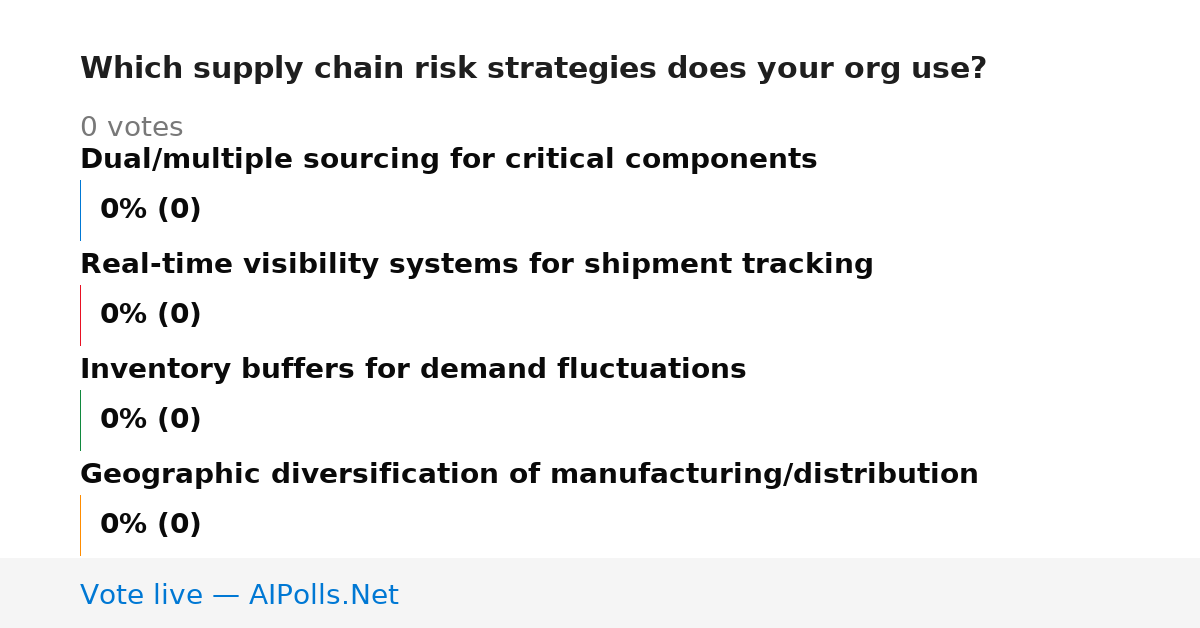 Which supply chain risk strategies does your org use?

0 votes

Dual/multiple sourcing for critical components

0% (0)

Real-time visibility systems for shipment tracking

0% (0)

Inventory buffers for demand fluctuations

0% (0)

Geographic diversification of manufacturing/distribution

0% (0)

Vote live — AIPolls.Net